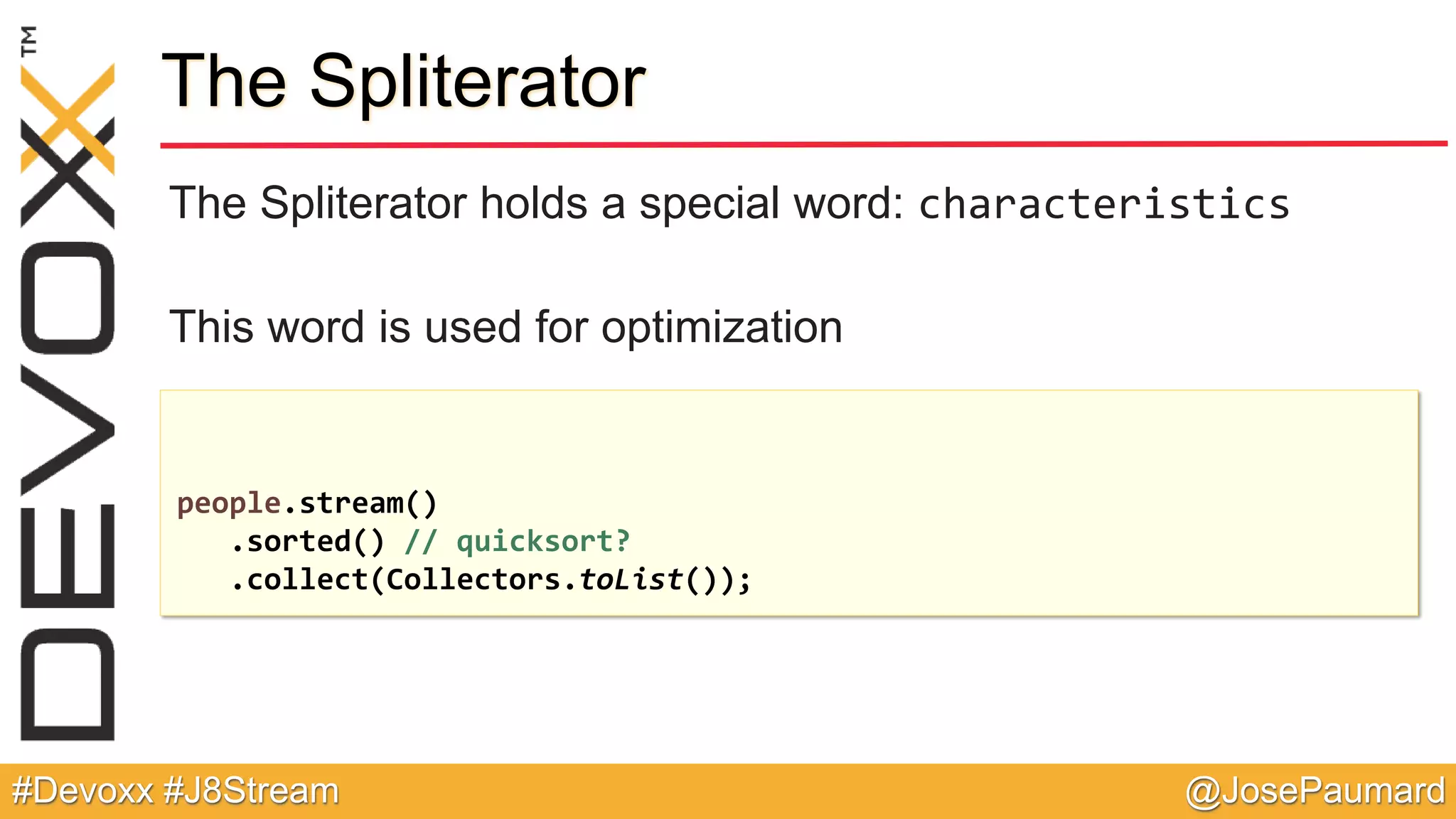 DEVOXX™

The Spliterator

The Spliterator holds a special word: characteristics

This word is used for optimization

people.stream()
    .sorted() // quicksort?
    .collect(Collectors.toList());

#Devoxx #J8Stream

@JosePaumard